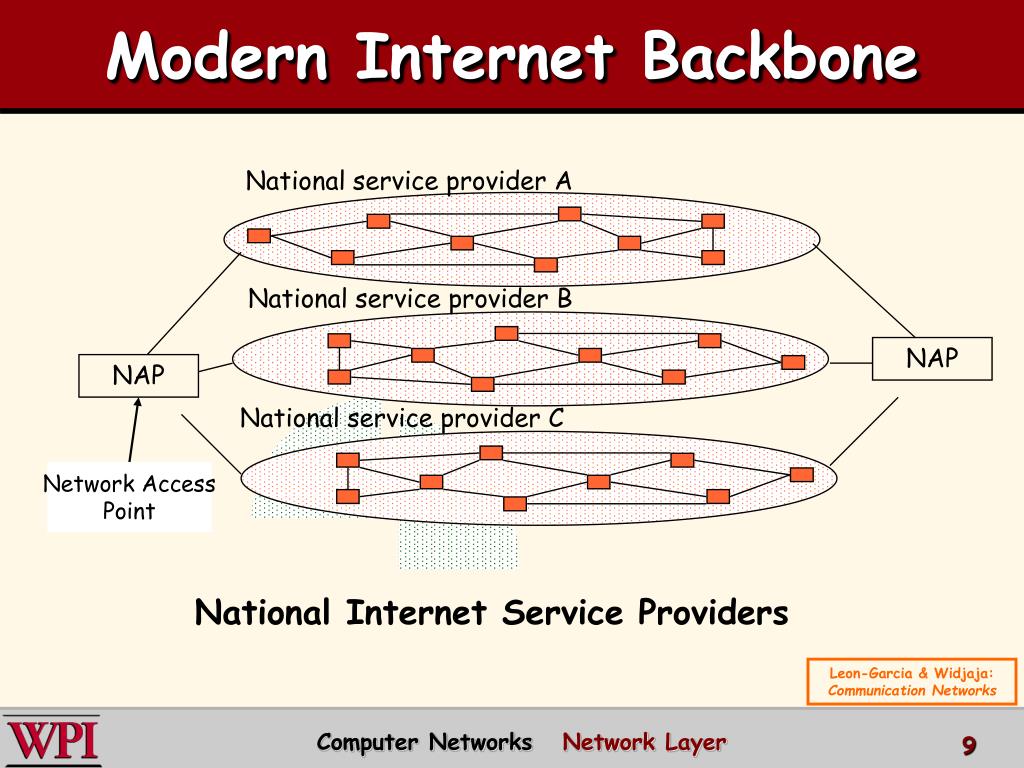 Modern Internet Backbone

National service provider A

National service provider B

NAP

NAP

National service provider C

Network Access Point

National Internet Service Providers

Leon-Garcia & Widjaja: Communication Networks

WPI

Computer Networks Network Layer

9